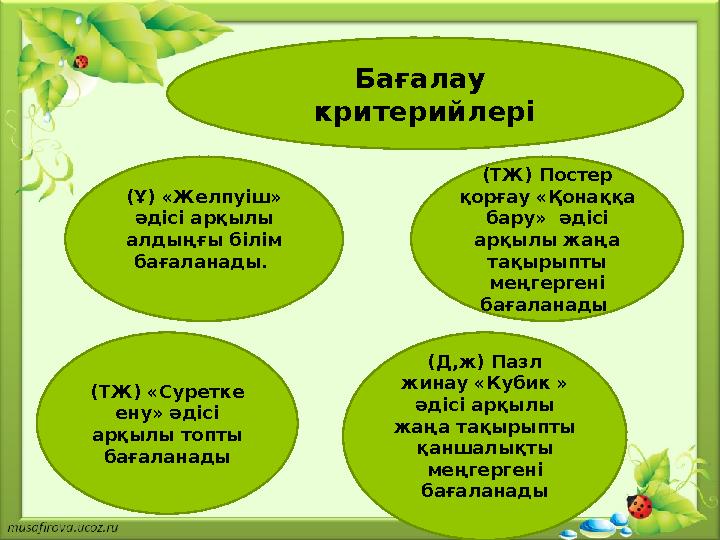 Бағалау критерийлері

(Ұ) «Желпуіш» әдісі арқылы алдыңғы білім бағаланады.

(ТЖ) Постер қорғау «Қонаққа бару» әдісі арқылы жаңа тақырыпты меңгергені бағаланады

(ТЖ) «Суретке ену» әдісі арқылы топты бағаланады

(Д,ж) Пазл жинау «Кубик » әдісі арқылы жаңа тақырыпты қаншалықты меңгергені бағаланады

musafirova.ucoz.ru